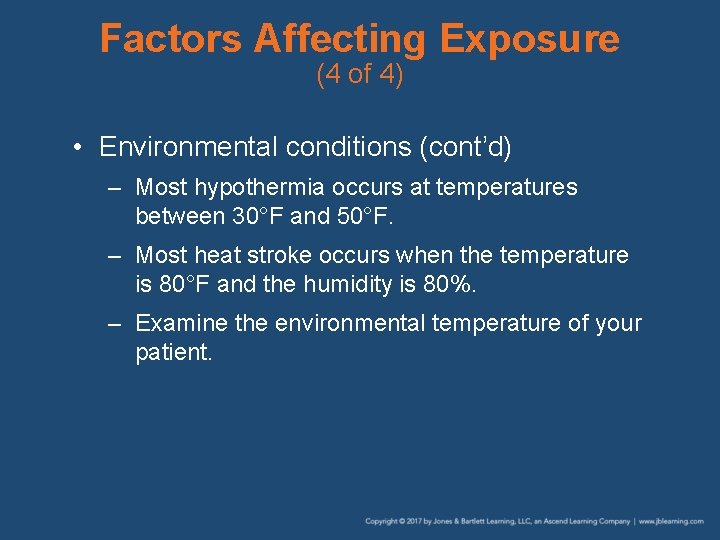 Factors Affecting Exposure
(4 of 4)

• Environmental conditions (cont'd)

– Most hypothermia occurs at temperatures between 30°F and 50°F.

– Most heat stroke occurs when the temperature is 80°F and the humidity is 80%.

– Examine the environmental temperature of your patient.

Copyright © 2017 by Jones & Bartlett Learning, LLC, an Ascend Learning Company | www.jblearning.com